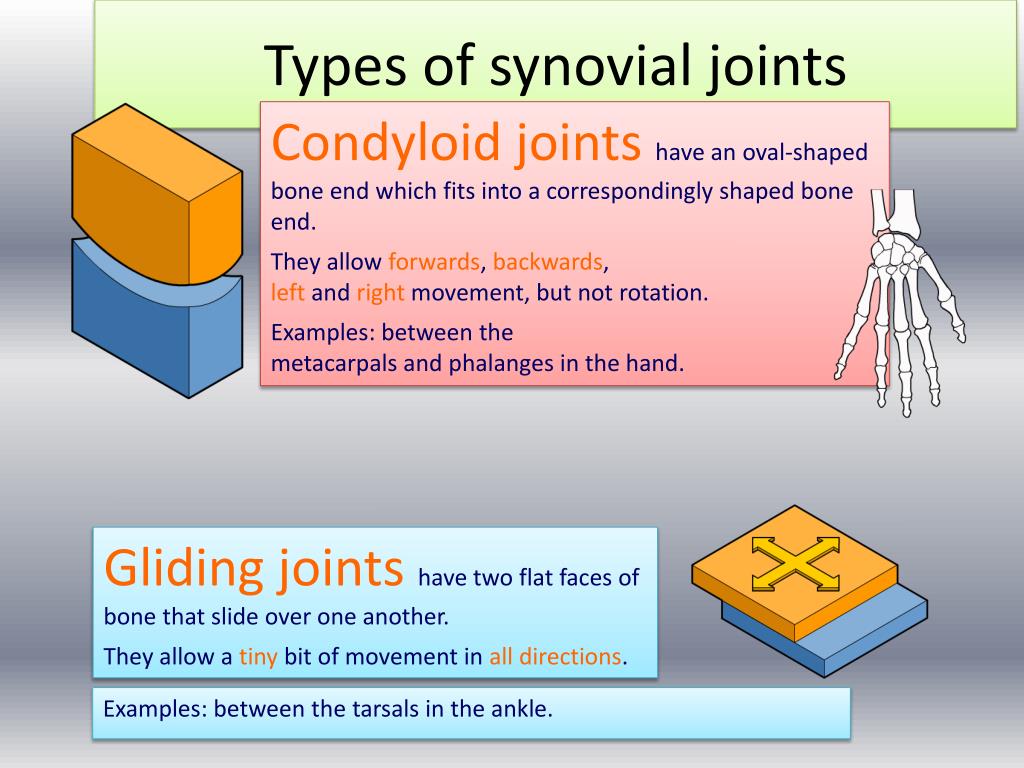 Types of synovial joints

Condyloid joints have an oval-shaped bone end which fits into a correspondingly shaped bone end.

They allow forwards, backwards, left and right movement, but not rotation.

Examples: between the metacarpals and phalanges in the hand.

Gliding joints have two flat faces of bone that slide over one another.

They allow a tiny bit of movement in all directions.

Examples: between the tarsals in the ankle.